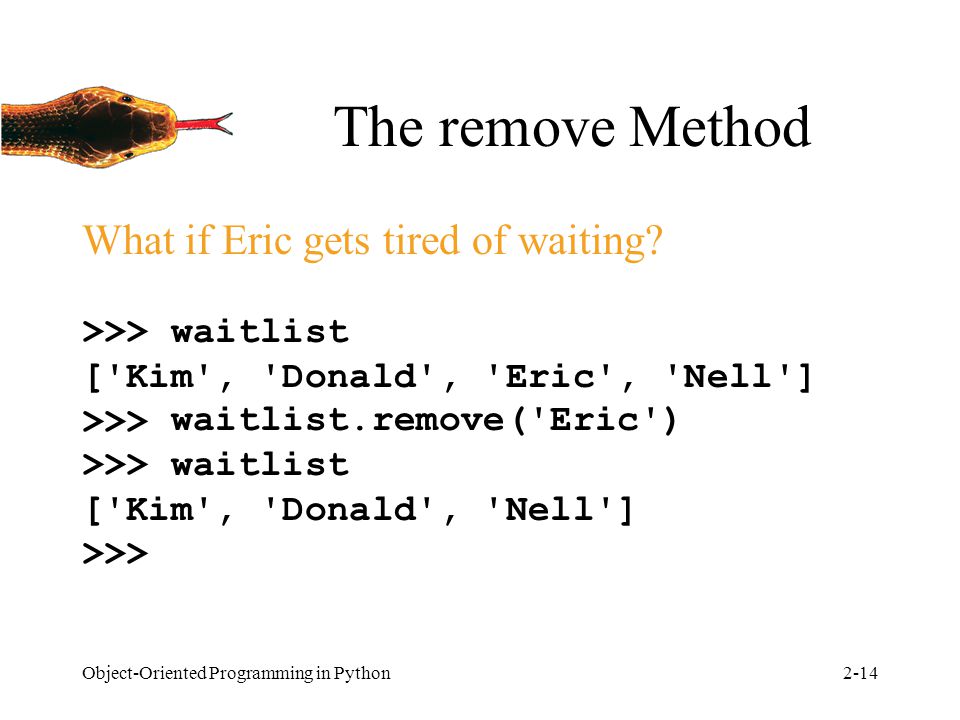 The remove Method

What if Eric gets tired of waiting?

>>> waitlist
['Kim', 'Donald', 'Eric', 'Nell']
>>> waitlist.remove('Eric')
>>> waitlist
['Kim', 'Donald', 'Nell']
>>>

Object-Oriented Programming in Python

2-14